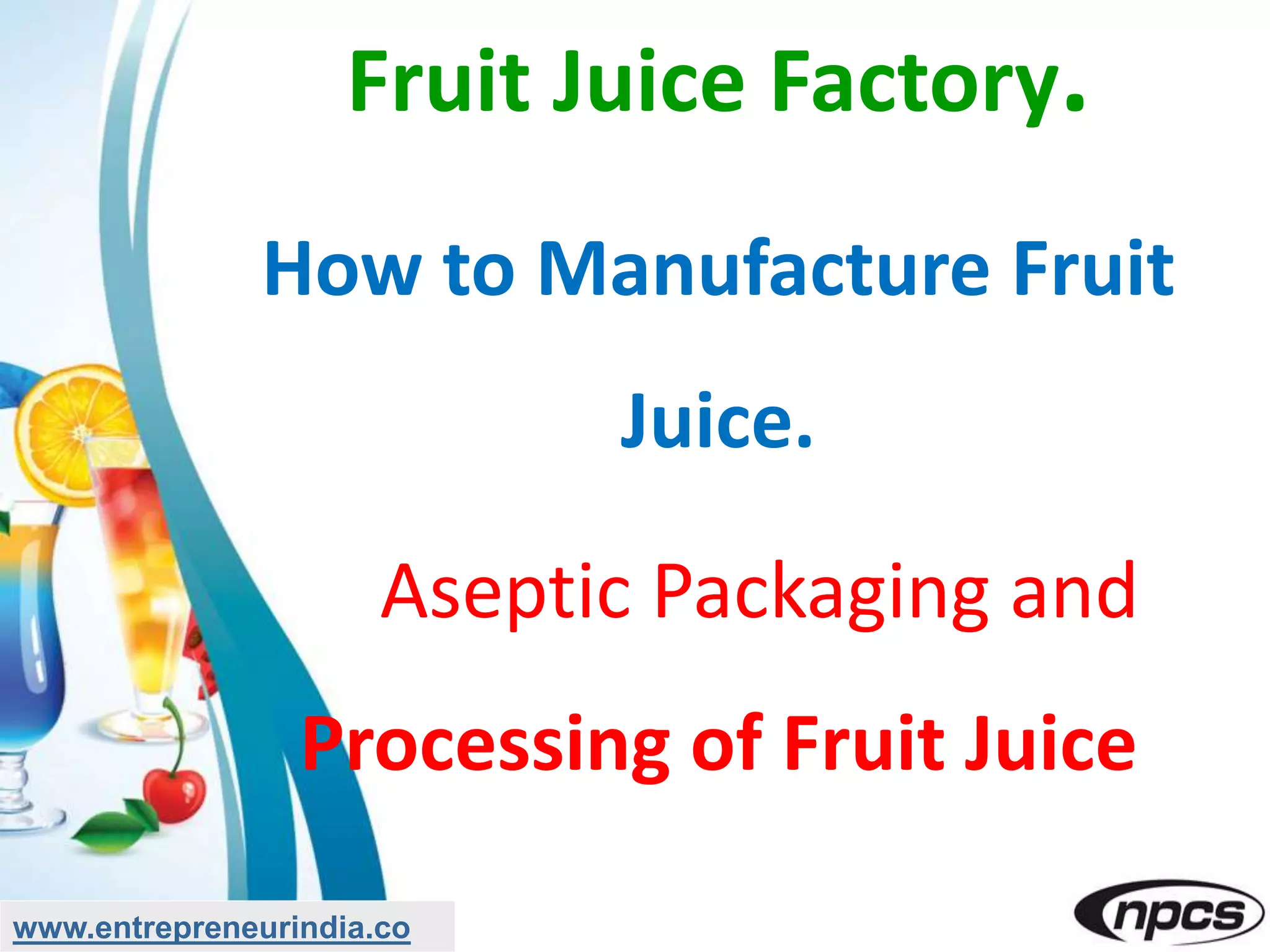 Fruit Juice Factory.

How to Manufacture Fruit Juice.

Aseptic Packaging and Processing of Fruit Juice

www.entrepreneurindia.co

npcs